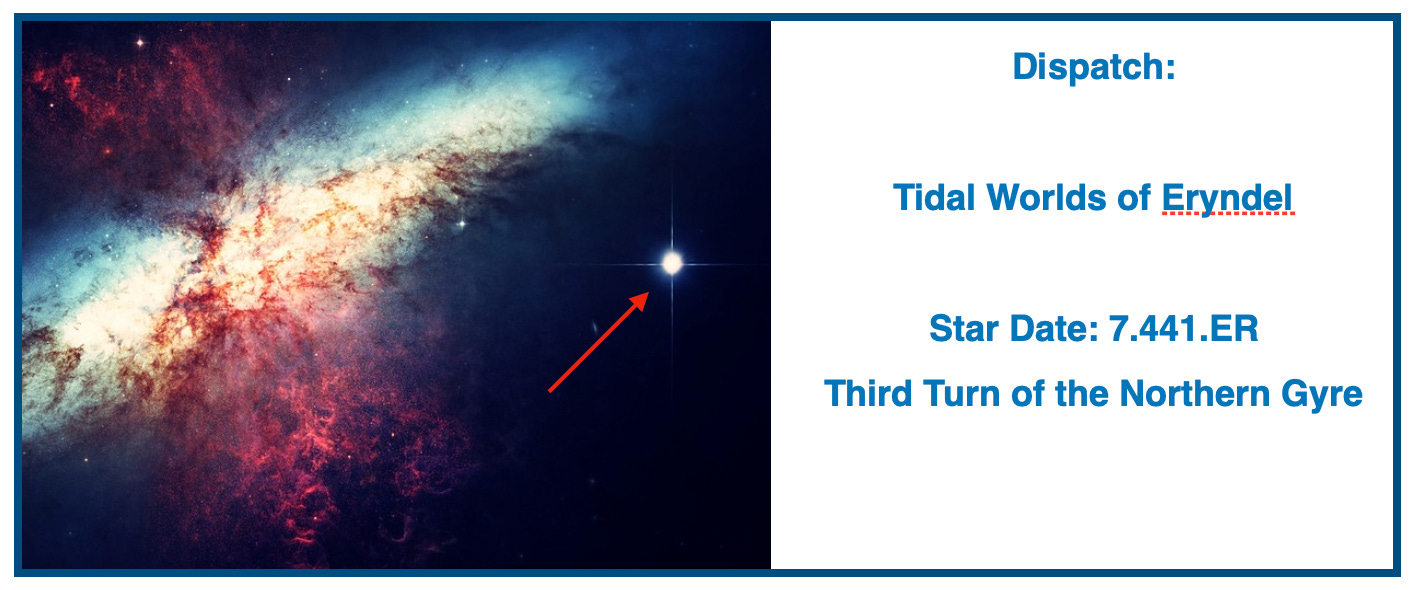 Dispatch:

Tidal Worlds of Eryndel

Star Date: 7.441.ER

Third Turn of the Northern Gyre